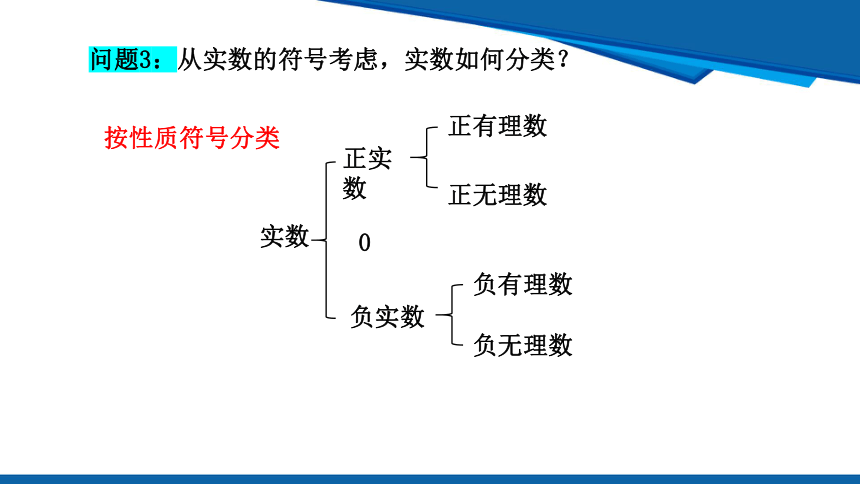 问题3：从实数的符号考虑，实数如何分类？

按性质符号分类

实数
正实数
正有理数
正无理数
0
负实数
负有理数
负无理数